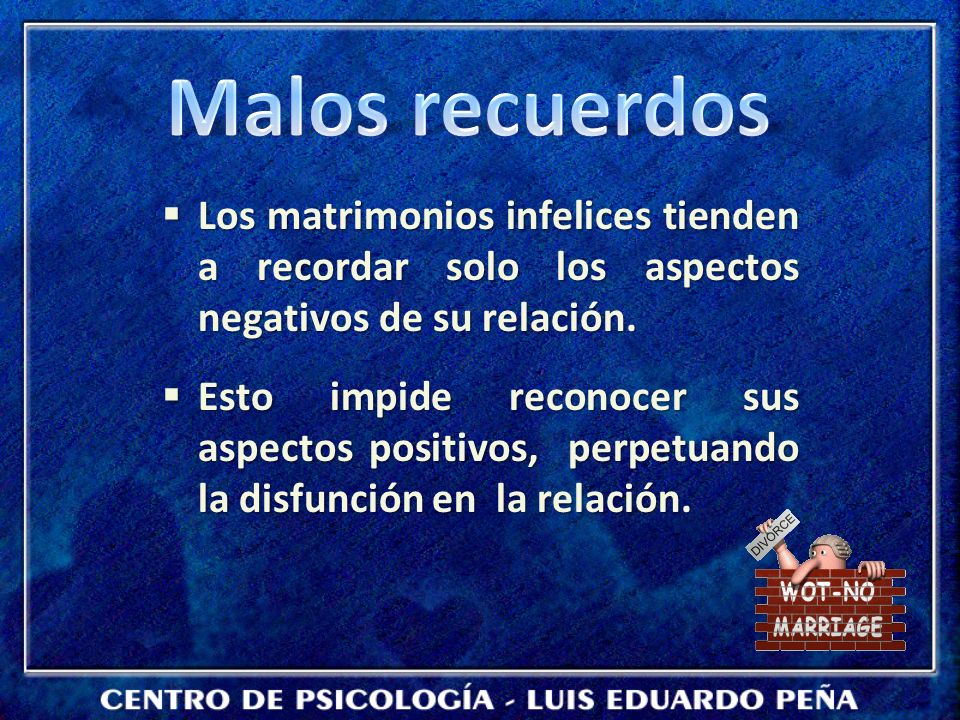 Malos recuerdos

▪ Los matrimonios infelices tienden a recordar solo los aspectos negativos de su relación.

▪ Esto impide reconocer sus aspectos positivos, perpetuando la disfunción en la relación.

DIVORCE

WOT-NO MARRIAGE

CENTRO DE PSICOLOGÍA - LUIS EDUARDO PEÑA